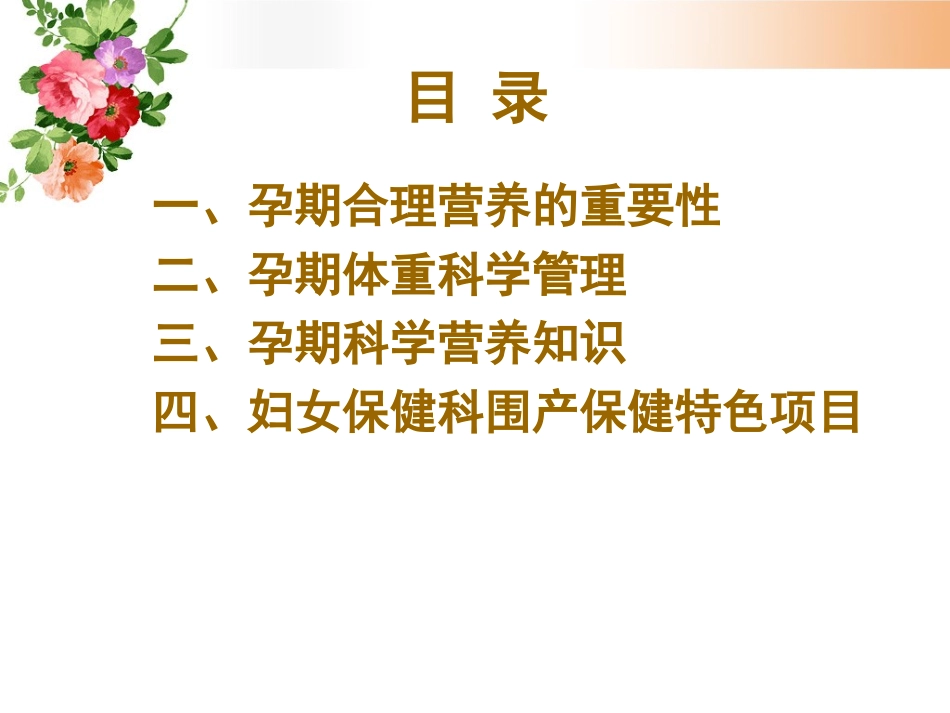 目 录

一、孕期合理营养的重要性
二、孕期体重科学管理
三、孕期科学营养知识
四、妇女保健科围产保健特色项目